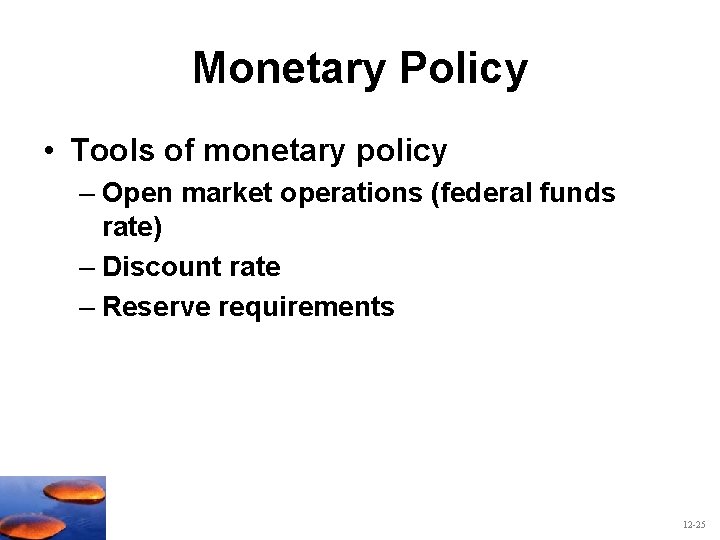 Monetary Policy

• Tools of monetary policy

– Open market operations (federal funds rate)

– Discount rate

– Reserve requirements

12-25